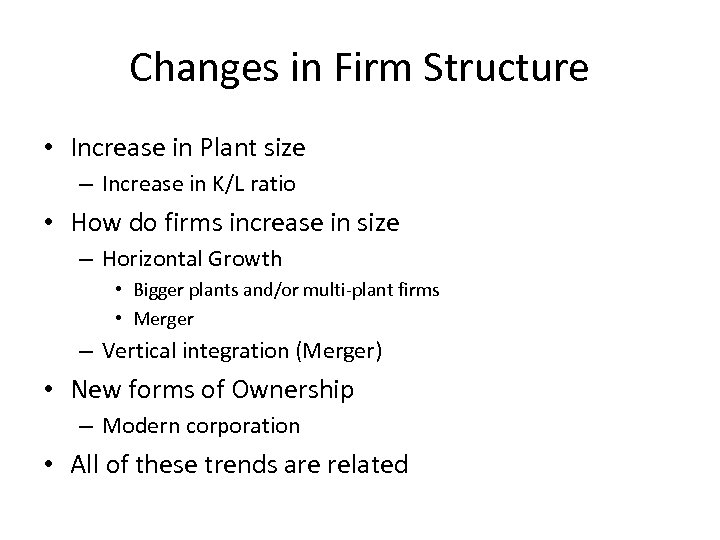 Changes in Firm Structure

• Increase in Plant size
 – Increase in K/L ratio
• How do firms increase in size
 – Horizontal Growth
  • Bigger plants and/or multi-plant firms
  • Merger
 – Vertical integration (Merger)
• New forms of Ownership
 – Modern corporation
• All of these trends are related